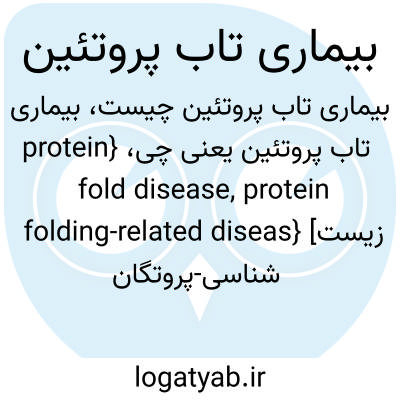 بیماری تاب پروتئین

بیماری تاب پروتئین چیست، بیماری تاب پروتئین یعنی چی، {protein fold disease, protein folding-related diseas} [زیست شناسی-پروتگان

logatyab.ir